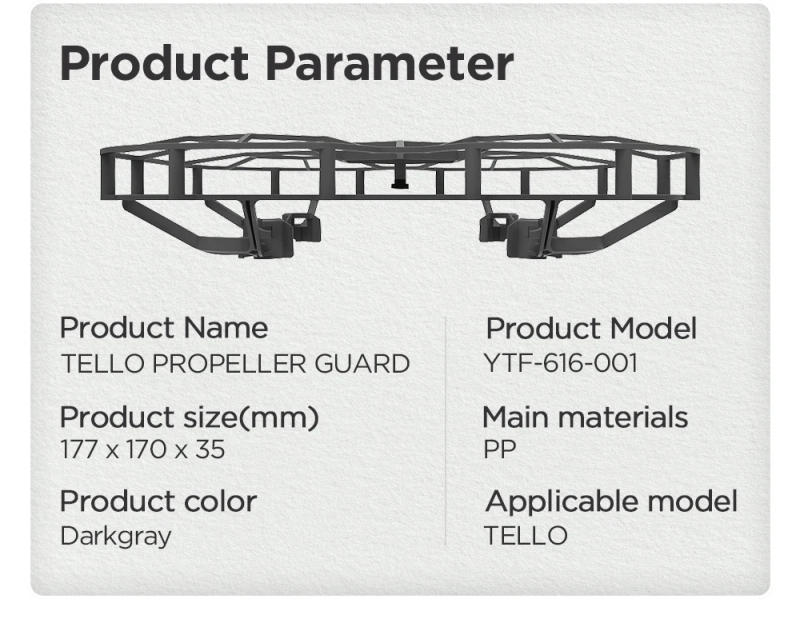 Product Parameter

Product Name
TELLO PROPELLER GUARD

Product size(mm)
177 x 170 x 35

Product color
Darkgray

Product Model
YTF-616-001

Main materials
PP

Applicable model
TELLO